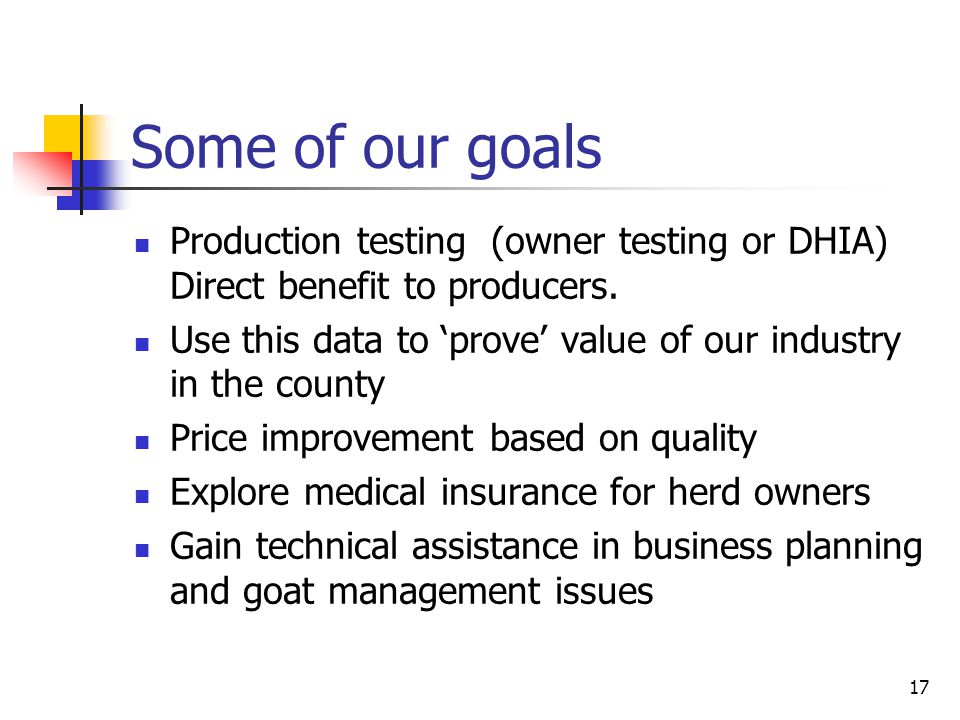 Some of our goals

- Production testing (owner testing or DHIA) Direct benefit to producers.
- Use this data to ‘prove’ value of our industry in the county
- Price improvement based on quality
- Explore medical insurance for herd owners
- Gain technical assistance in business planning and goat management issues

17